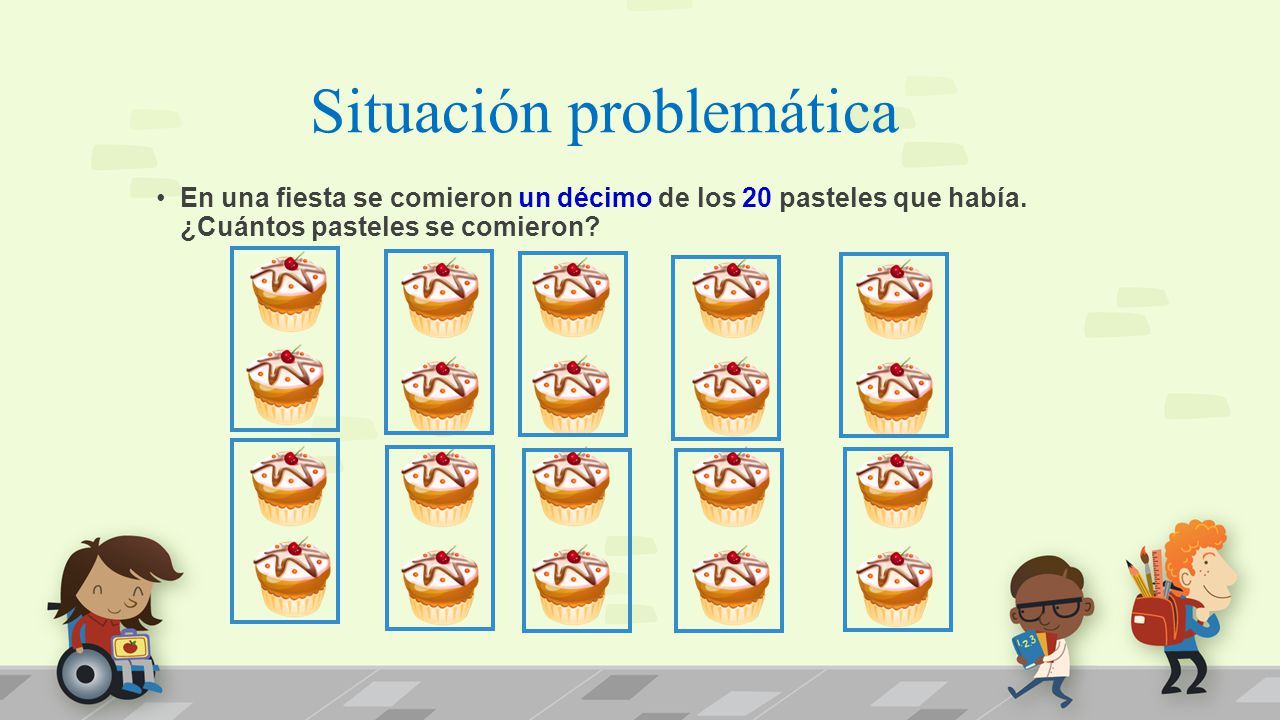 Situación problemática

• En una fiesta se comieron un décimo de los 20 pasteles que había. ¿Cuántos pasteles se comieron?

123